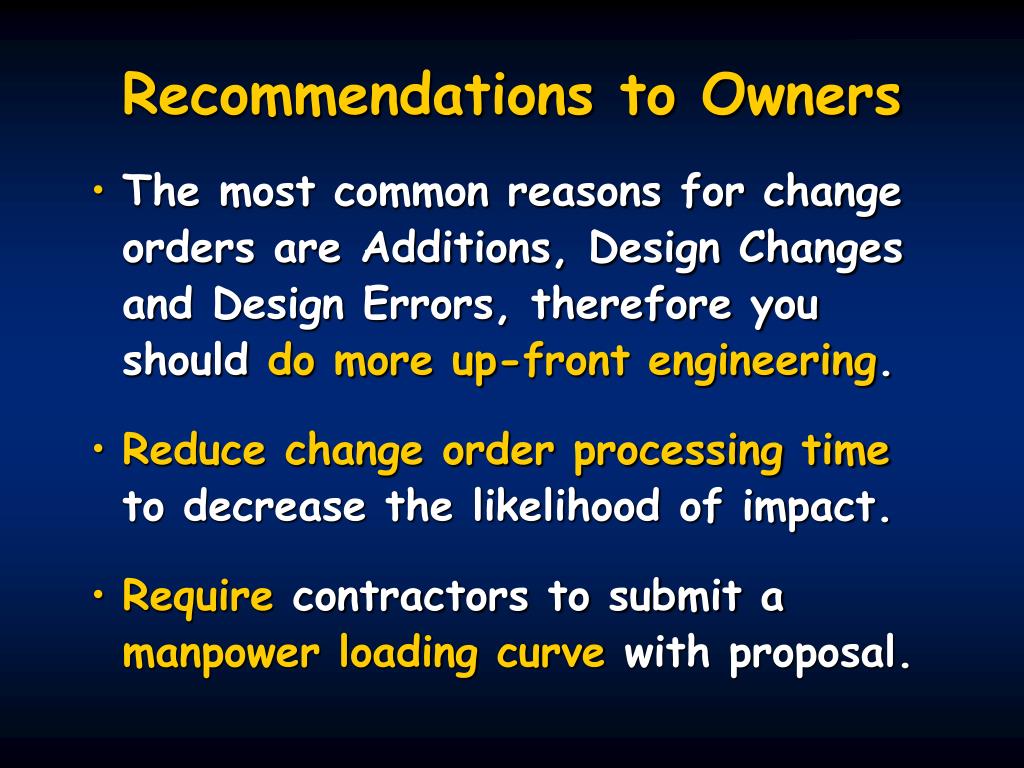 Recommendations to Owners

• The most common reasons for change orders are Additions, Design Changes and Design Errors, therefore you should do more up-front engineering.

• Reduce change order processing time to decrease the likelihood of impact.

• Require contractors to submit a manpower loading curve with proposal.